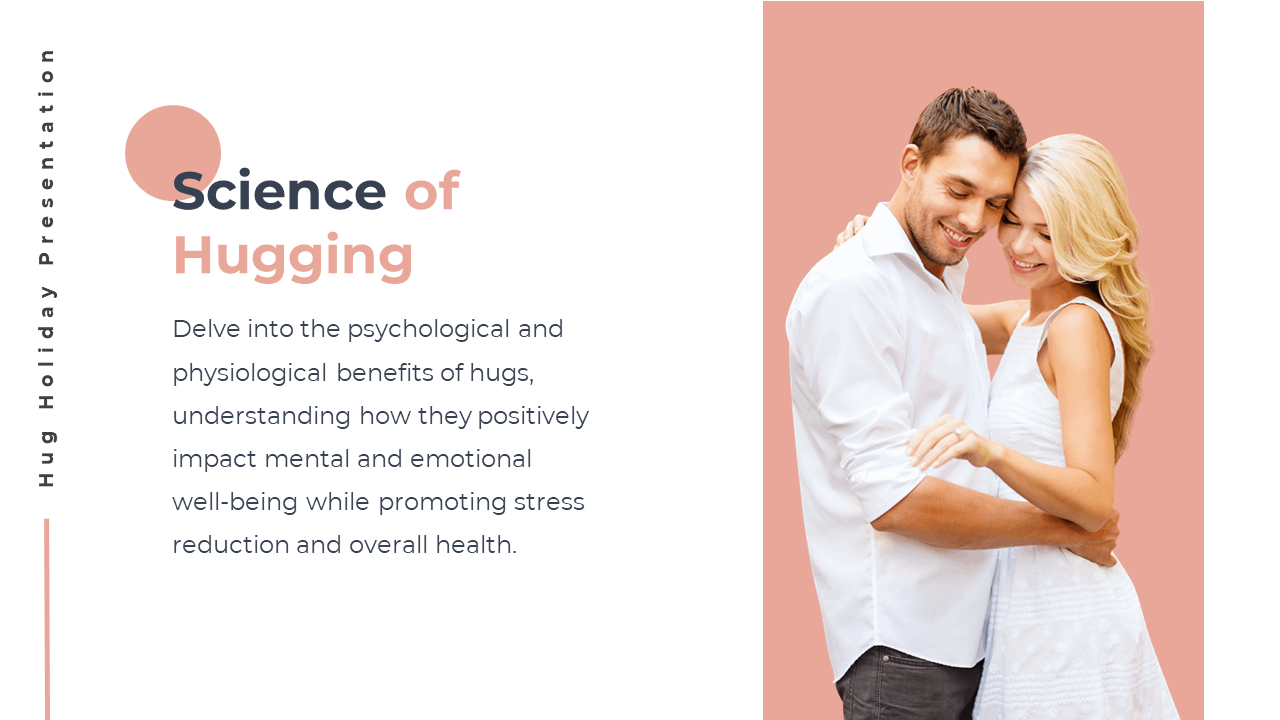 Hug Holiday Presentation

Science of Hugging

Delve into the psychological and physiological benefits of hugs, understanding how they positively impact mental and emotional well-being while promoting stress reduction and overall health.